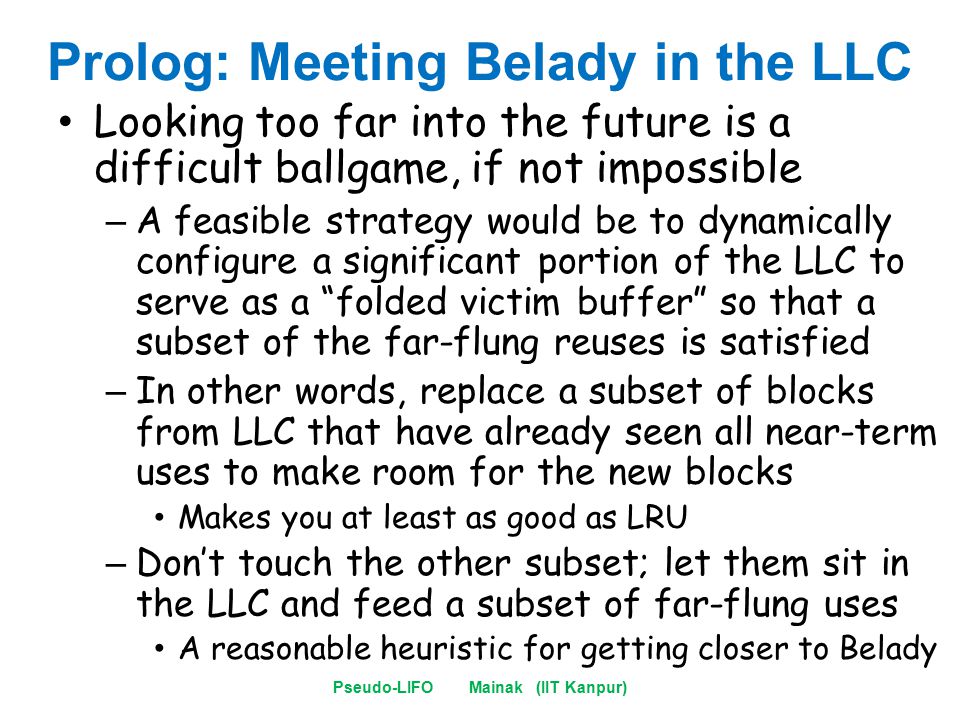 Prolog: Meeting Belady in the LLC

• Looking too far into the future is a difficult ballgame, if not impossible
– A feasible strategy would be to dynamically configure a significant portion of the LLC to serve as a “folded victim buffer” so that a subset of the far-flung reuses is satisfied
– In other words, replace a subset of blocks from LLC that have already seen all near-term uses to make room for the new blocks
• Makes you at least as good as LRU
– Don’t touch the other subset; let them sit in the LLC and feed a subset of far-flung uses
• A reasonable heuristic for getting closer to Belady

Pseudo-LIFO Mainak (IIT Kanpur)